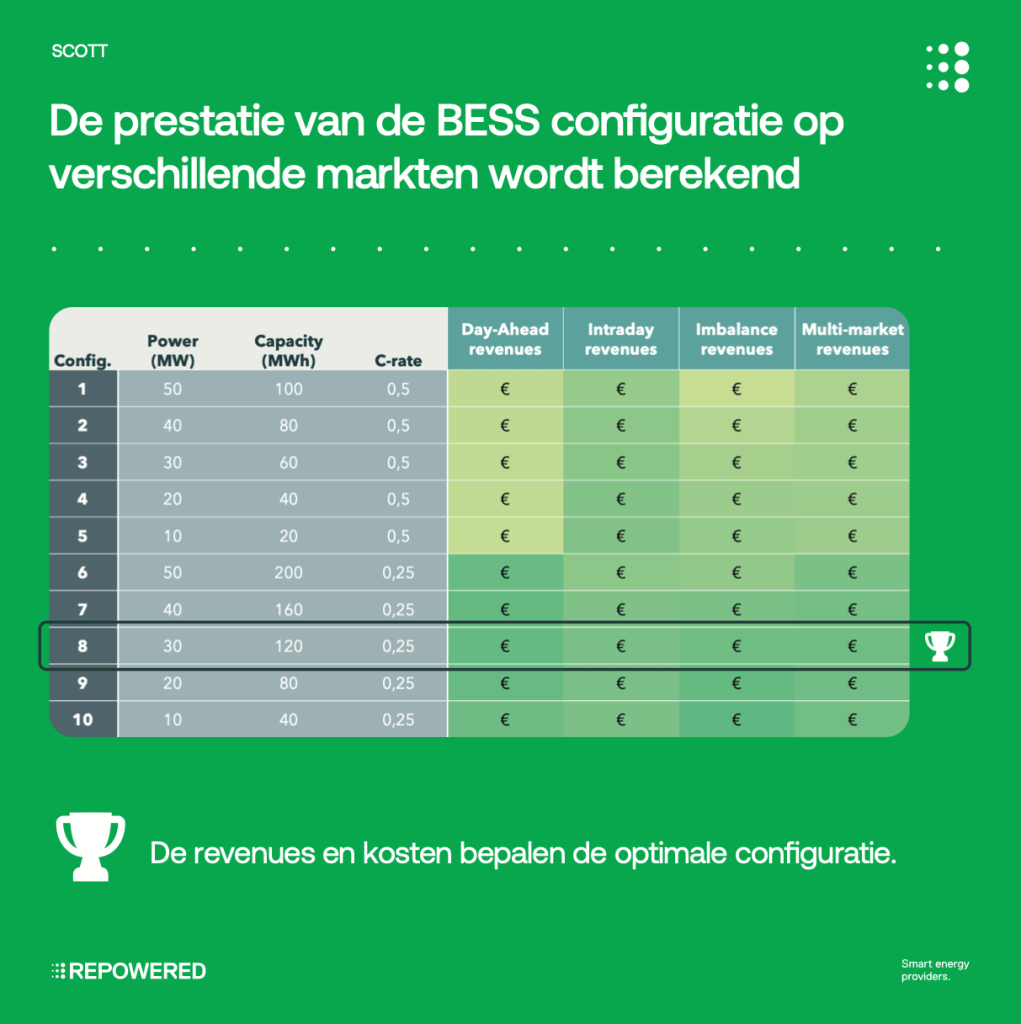 SCOTT

De prestatie van de BESS configuratie op verschillende markten wordt berekend

| Config. | Power (MW) | Capacity (MWh) | C-rate | Day-Ahead revenues | Intraday revenues | Imbalance revenues | Multi-market revenues |
|---|---|---|---|---|---|---|---|
| 1 | 50 | 100 | 0,5 | € | € | € | € |
| 2 | 40 | 80 | 0,5 | € | € | € | € |
| 3 | 30 | 60 | 0,5 | € | € | € | € |
| 4 | 20 | 40 | 0,5 | € | € | € | € |
| 5 | 10 | 20 | 0,5 | € | € | € | € |
| 6 | 50 | 200 | 0,25 | € | € | € | € |
| 7 | 40 | 160 | 0,25 | € | € | € | € |
| 8 | 30 | 120 | 0,25 | € | € | € | € |
| 9 | 20 | 80 | 0,25 | € | € | € | € |
| 10 | 10 | 40 | 0,25 | € | € | € | € |

De revenues en kosten bepalen de optimale configuratie.

REPOWERED

Smart energy providers.